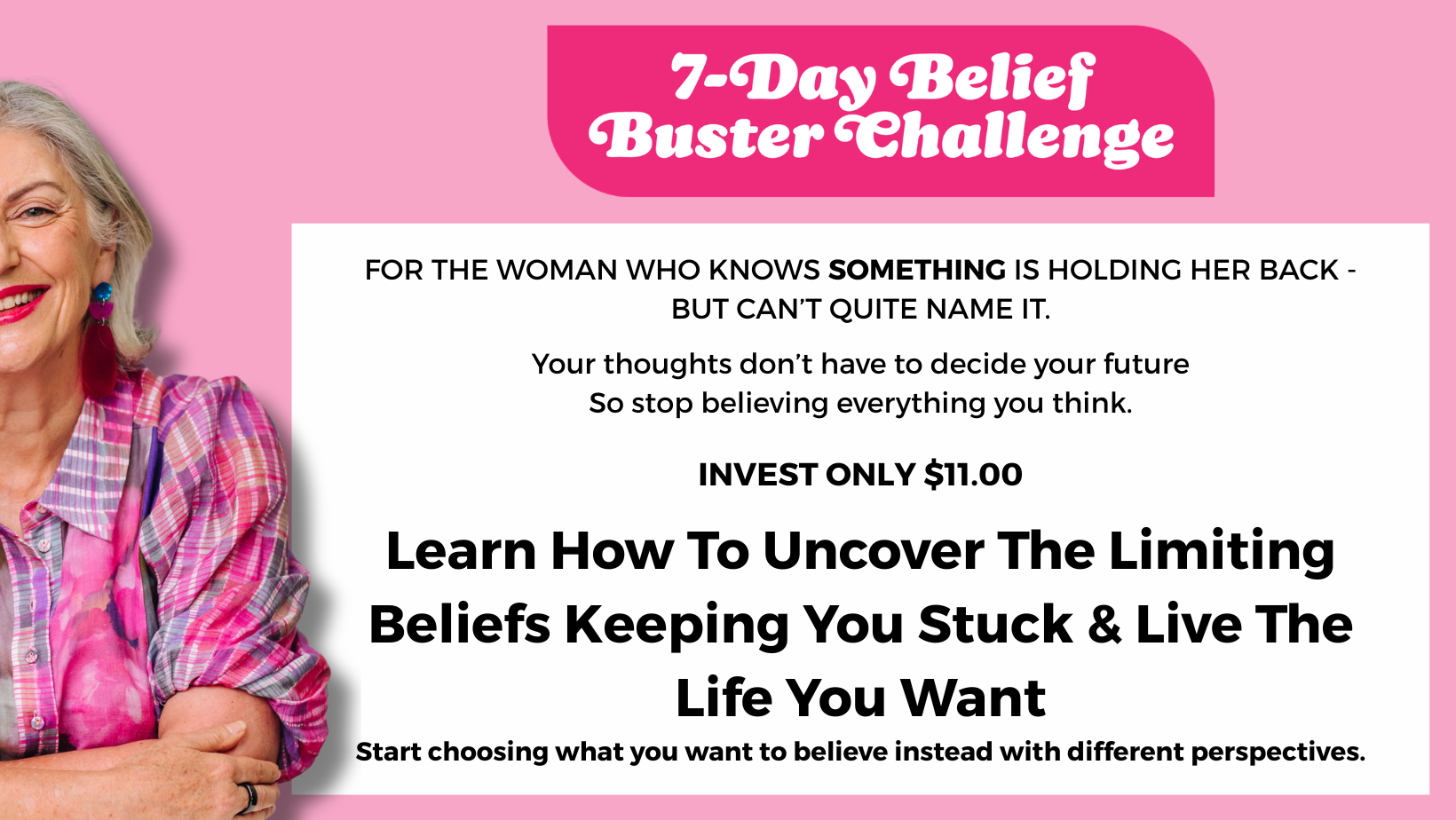 7-Day Belief Buster Challenge

FOR THE WOMAN WHO KNOWS SOMETHING IS HOLDING HER BACK - BUT CAN'T QUITE NAME IT.

Your thoughts don't have to decide your future
So stop believing everything you think.

INVEST ONLY $11.00

Learn How To Uncover The Limiting Beliefs Keeping You Stuck & Live The Life You Want

Start choosing what you want to believe instead with different perspectives.